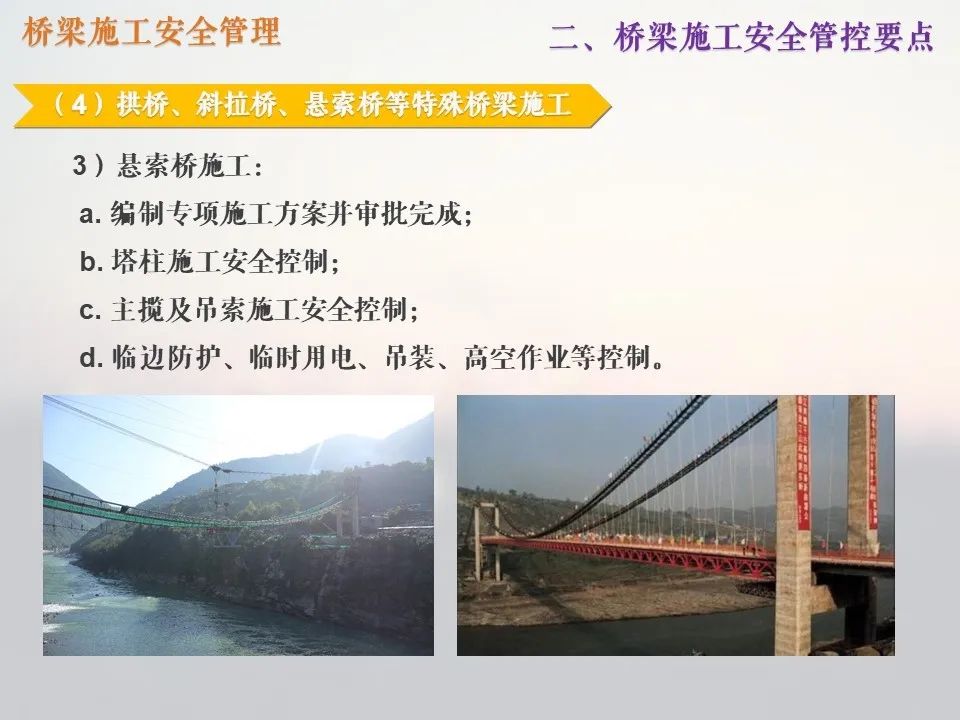 桥梁施工安全管理

二、桥梁施工安全管控要点

（4）拱桥、斜拉桥、悬索桥等特殊桥梁施工

3）悬索桥施工：

a. 编制专项施工方案并审批完成；

b. 塔柱施工安全控制；

c. 主揽及吊索施工安全控制；

d. 临边防护、临时用电、吊装、高空作业等控制。